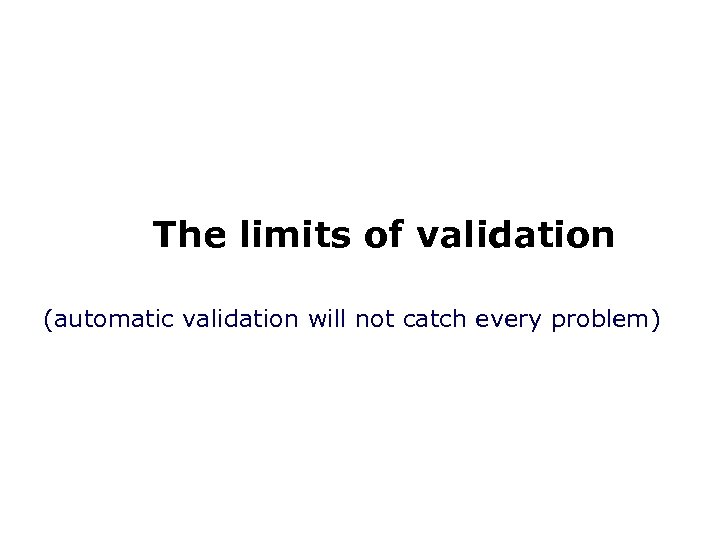 The limits of validation

(automatic validation will not catch every problem)